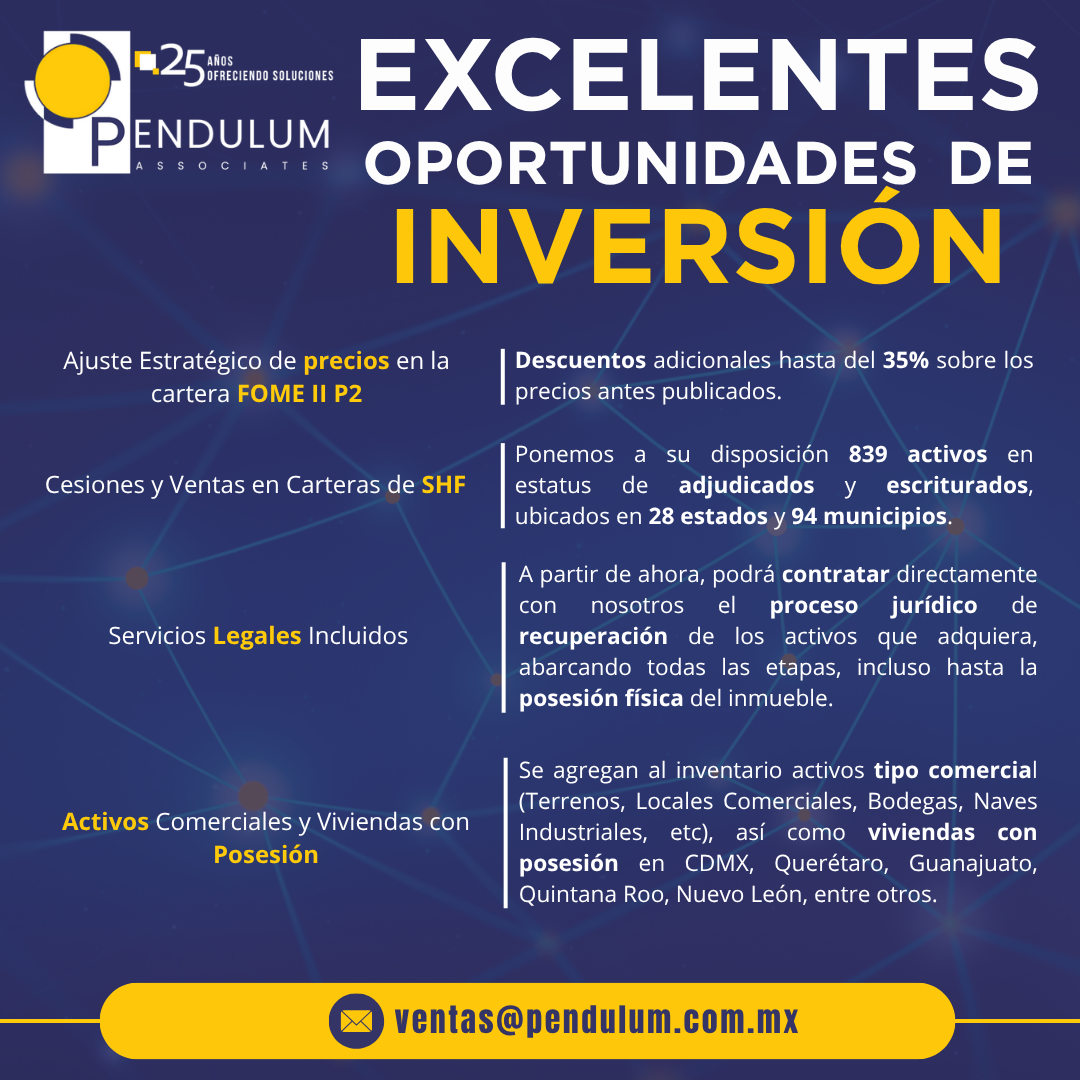 25 AÑOS OFRECIENDO SOLUCIONES

PENDULUM ASSOCIATES

EXCELENTES OPORTUNIDADES DE INVERSIÓN

Ajuste Estratégico de precios en la cartera FOME II P2

Descuentos adicionales hasta del 35% sobre los precios antes publicados.

Cesiones y Ventas en Carteras de SHF

Ponemos a su disposición 839 activos en estatus de adjudicados y escriturados, ubicados en 28 estados y 94 municipios.

Servicios Legales Incluidos

A partir de ahora, podrá contratar directamente con nosotros el proceso jurídico de recuperación de los activos que adquiera, abarcando todas las etapas, incluso hasta la posesión física del inmueble.

Activos Comerciales y Viviendas con Posesión

Se agregan al inventario activos tipo comercial (Terrenos, Locales Comerciales, Bodegas, Naves Industriales, etc), así como viviendas con posesión en CDMX, Querétaro, Guanajuato, Quintana Roo, Nuevo León, entre otros.

ventas@pendulum.com.mx